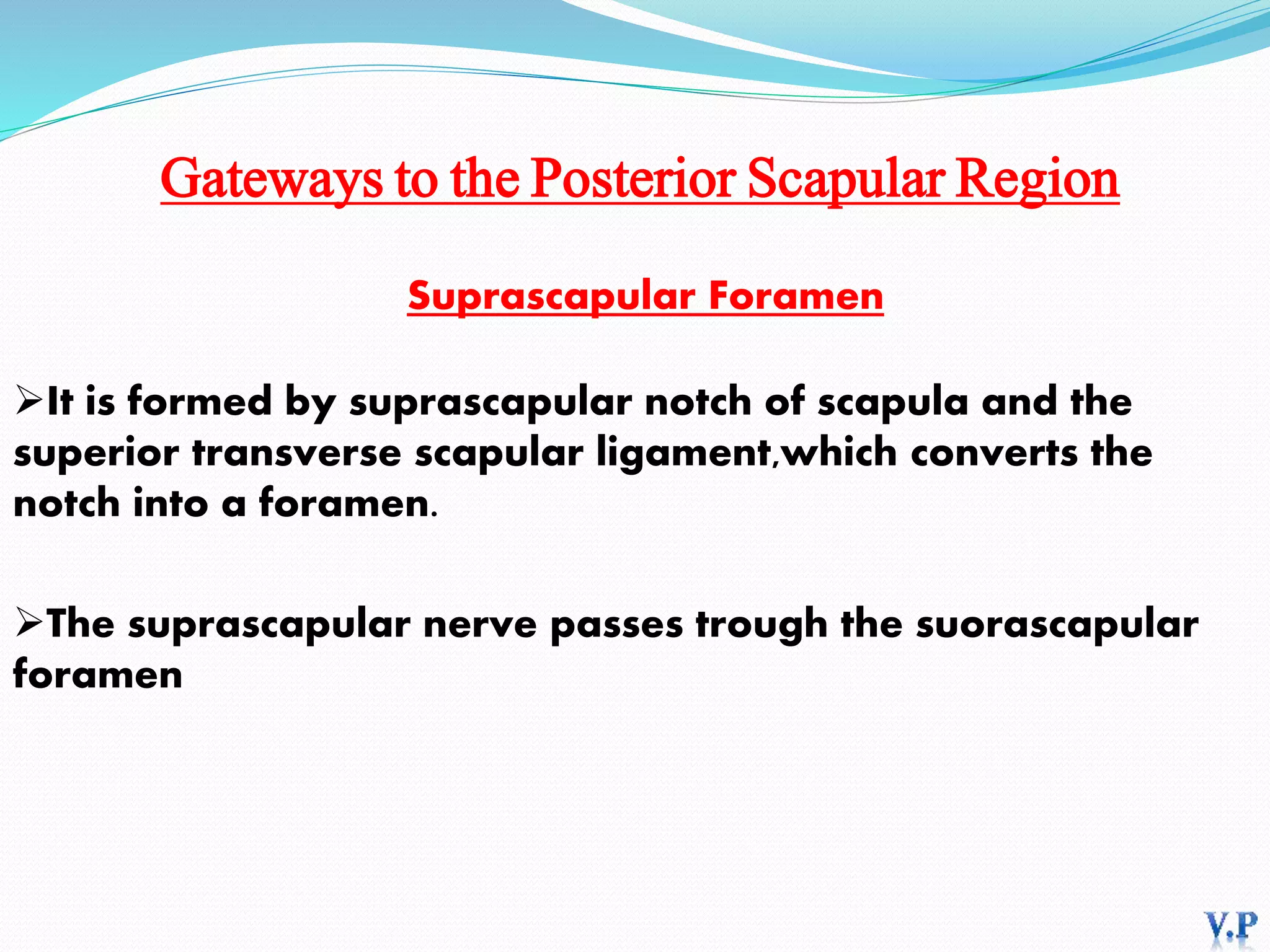 Gateways to the Posterior Scapular Region

Suprascapular Foramen

➢It is formed by suprascapular notch of scapula and the superior transverse scapular ligament,which converts the notch into a foramen.

➢The suprascapular nerve passes trough the suorascapular foramen

V.P